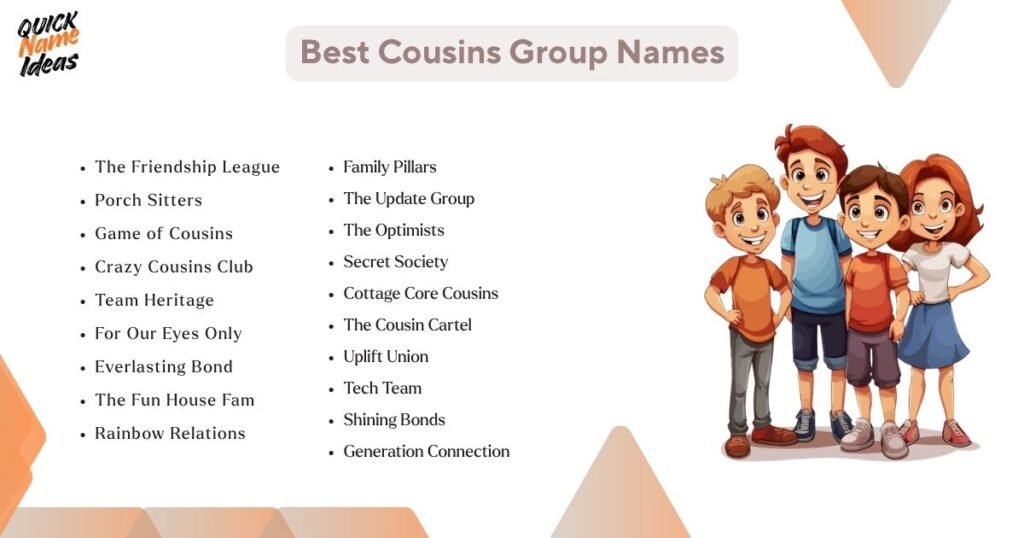 QUICK Name Ideas

Best Cousins Group Names

- The Friendship League
- Porch Sitters
- Game of Cousins
- Crazy Cousins Club
- Team Heritage
- For Our Eyes Only
- Everlasting Bond
- The Fun House Fam
- Rainbow Relations

- Family Pillars
- The Update Group
- The Optimists
- Secret Society
- Cottage Core Cousins
- The Cousin Cartel
- Uplift Union
- Tech Team
- Shining Bonds
- Generation Connection